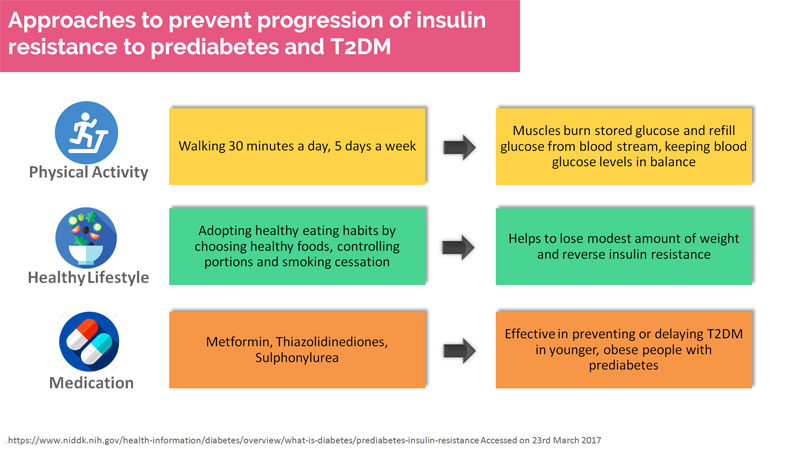 Approaches to prevent progression of insulin resistance to prediabetes and T2DM

Physical Activity

Walking 30 minutes a day, 5 days a week

Muscles burn stored glucose and refill glucose from blood stream, keeping blood glucose levels in balance

Healthy Lifestyle

Adopting healthy eating habits by choosing healthy foods, controlling portions and smoking cessation

Helps to lose modest amount of weight and reverse insulin resistance

Medication

Metformin, Thiazolidinediones, Sulphonylurea

Effective in preventing or delaying T2DM in younger, obese people with prediabetes

https://www.niddk.nih.gov/health-information/diabetes/overview/what-is-diabetes/prediabetes-insulin-resistance Accessed on 23rd March 2017